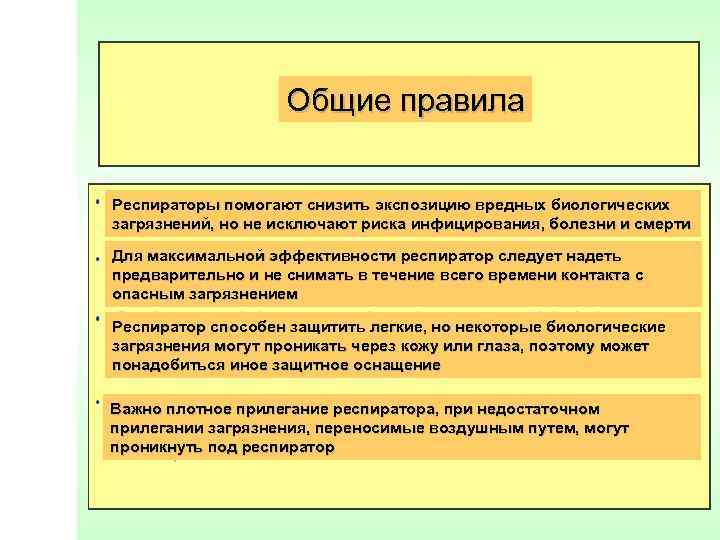 Общие правила

• Респираторы помогают снизить экспозицию вредных биологических загрязнений, но не исключают риска инфицирования, болезни и смерти

• Для максимальной эффективности респиратор следует надеть предварительно и не снимать в течение всего времени контакта с опасным загрязнением

• Респиратор способен защитить легкие, но некоторые биологические загрязнения могут проникать через кожу или глаза, поэтому может понадобиться иное защитное оснащение

• Важно плотное прилегание респиратора, при недостаточном прилегании загрязнения, переносимые воздушным путем, могут проникнуть под респиратор